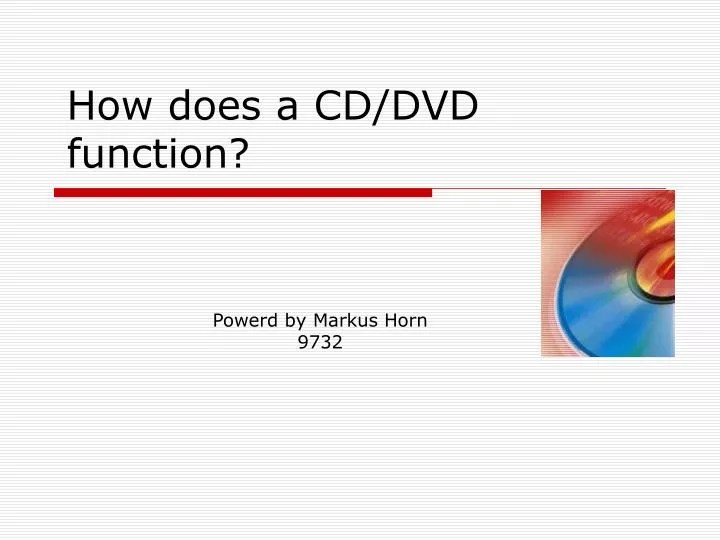 How does a CD/DVD function?

Powerd by Markus Horn
9732